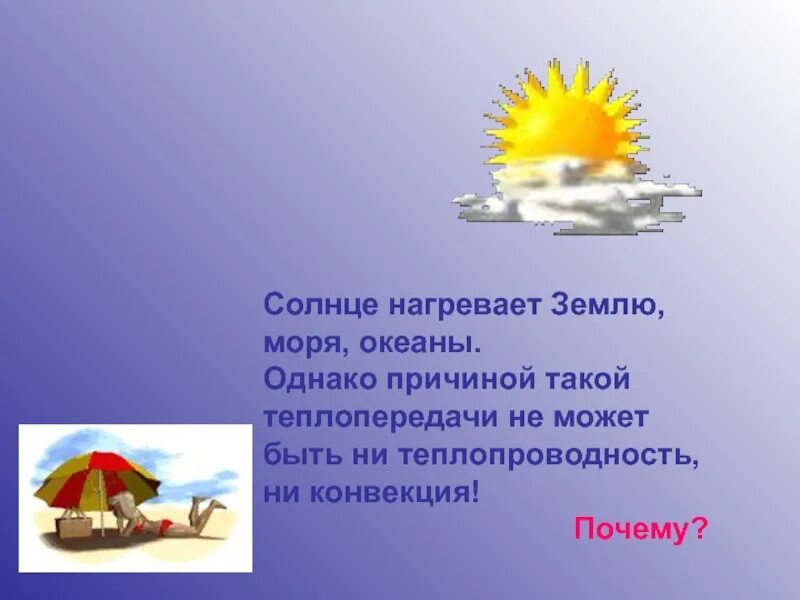 Солнце нагревает Землю, моря, океаны.
Однако причиной такой теплопередачи не может быть ни теплопроводность, ни конвекция!

Почему?